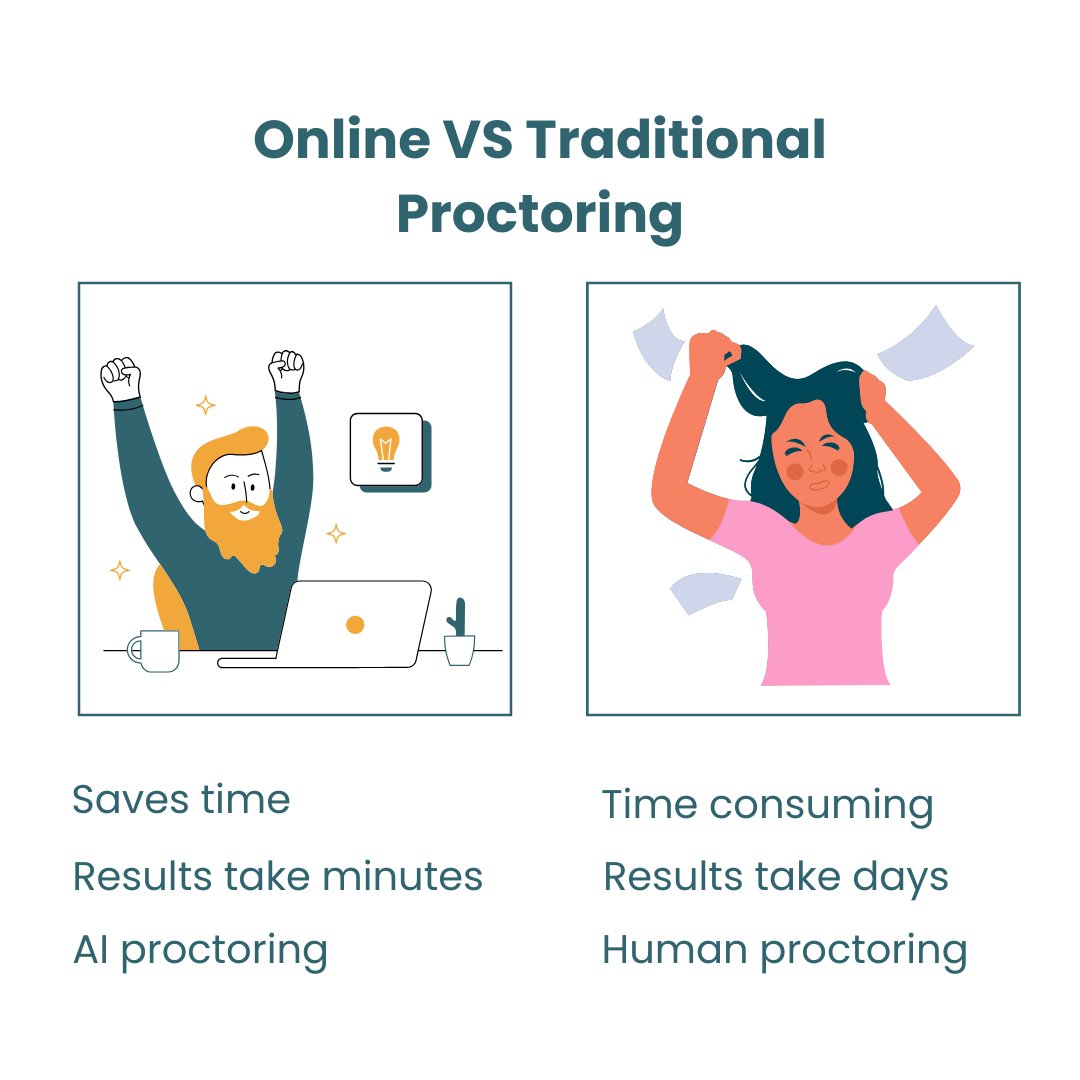 Online VS Traditional Proctoring

Saves time

Results take minutes

AI proctoring

Time consuming

Results take days

Human proctoring